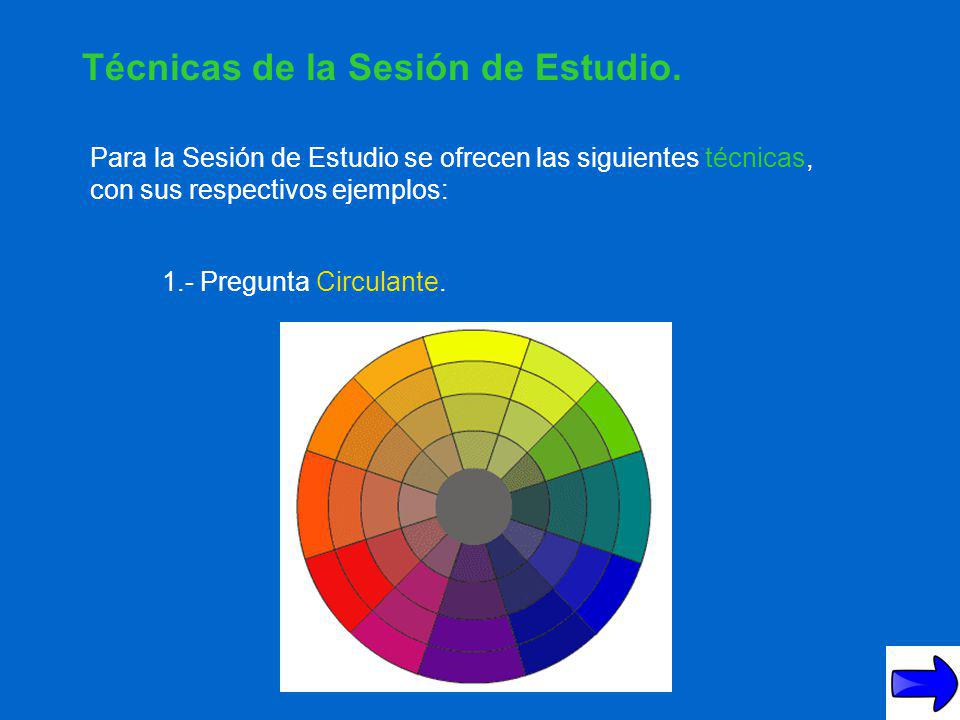 Técnicas de la Sesión de Estudio.

Para la Sesión de Estudio se ofrecen las siguientes técnicas, con sus respectivos ejemplos:

1.- Pregunta Circulante.